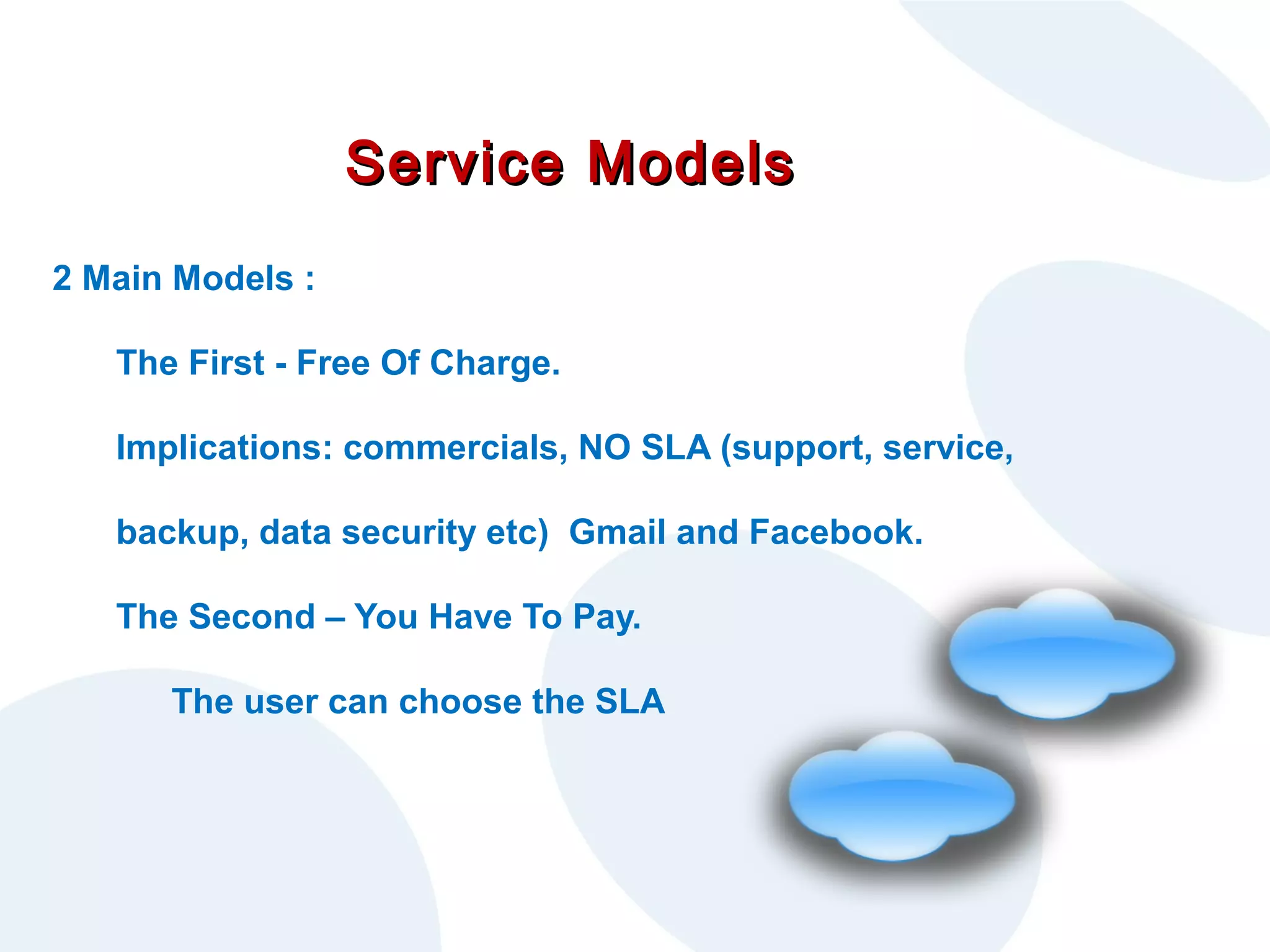 Service Models

2 Main Models :

The First - Free Of Charge.

Implications: commercials, NO SLA (support, service, backup, data security etc)  Gmail and Facebook.

The Second – You Have To Pay.

The user can choose the SLA